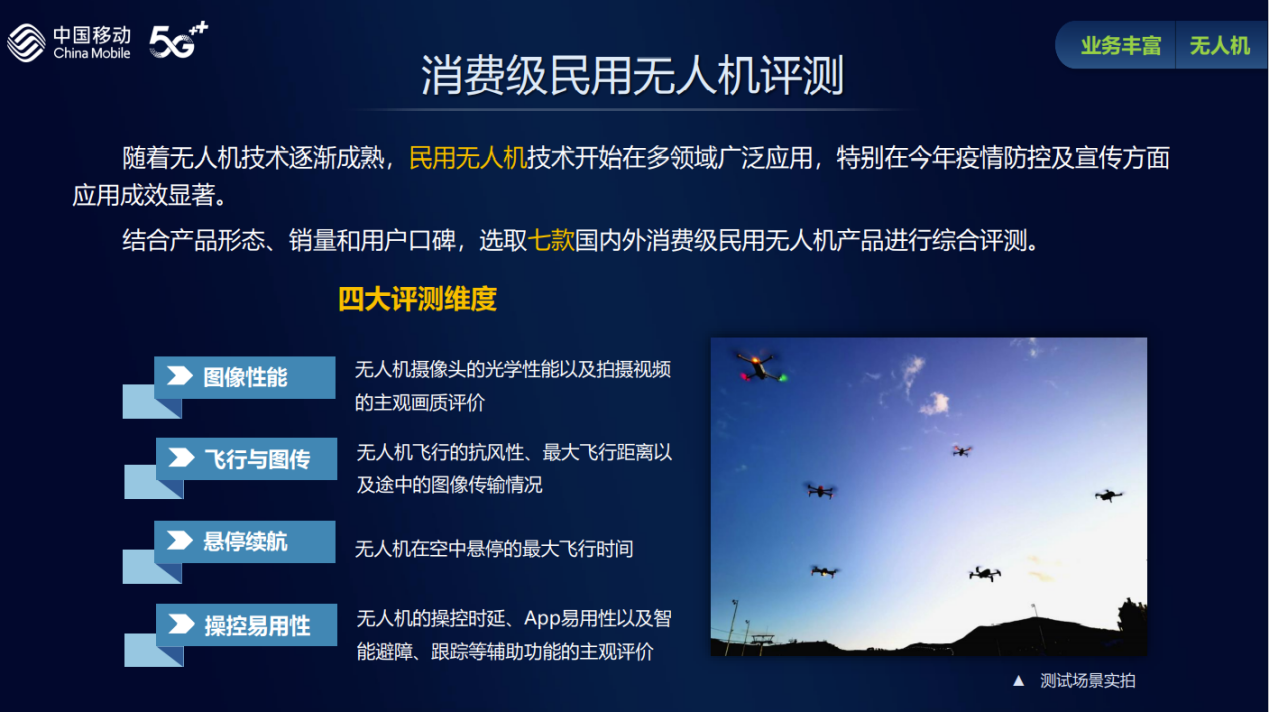 中国移动 China Mobile 5G++

业务丰富 无人机

消费级民用无人机评测

随着无人机技术逐渐成熟，民用无人机技术开始在多领域广泛应用，特别在今年疫情防控及宣传方面应用成效显著。

结合产品形态、销量和用户口碑，选取七款国内外消费级民用无人机产品进行综合评测。

四大评测维度

图像性能
无人机摄像头的光学性能以及拍摄视频的主观画质评价

飞行与图传
无人机飞行的抗风性、最大飞行距离以及途中的图像传输情况

悬停续航
无人机在空中悬停的最大飞行时间

操控易用性
无人机的操控时延、App易用性以及智能避障、跟踪等辅助功能的主观评价

▲ 测试场景实拍